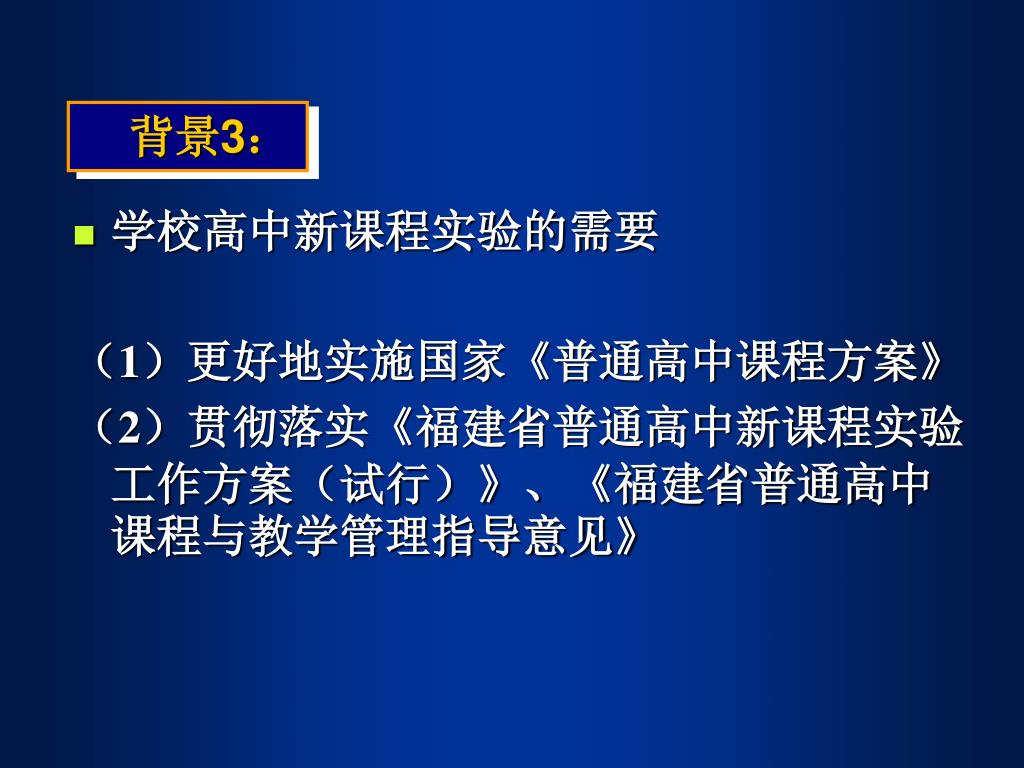 背景3：

学校高中新课程实验的需要

（1）更好地实施国家《普通高中课程方案》

（2）贯彻落实《福建省普通高中新课程实验工作方案（试行）》、《福建省普通高中课程与教学管理指导意见》